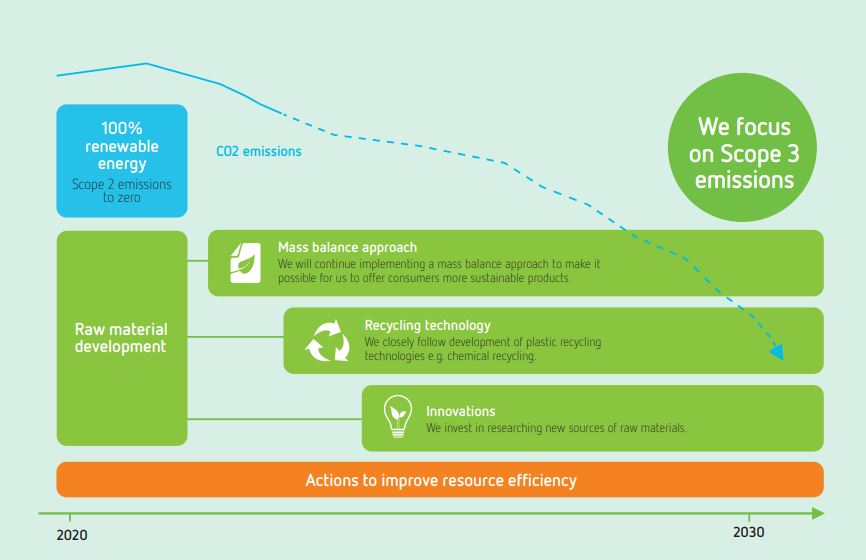 100% renewable energy
Scope 2 emissions to zero

CO2 emissions

We focus on Scope 3 emissions

Raw material development

Mass balance approach
We will continue implementing a mass balance approach to make it possible for us to offer consumers more sustainable products.

Recycling technology
We closely follow development of plastic recycling technologies e.g. chemical recycling.

Innovations
We invest in researching new sources of raw materials.

Actions to improve resource efficiency

2020

2030